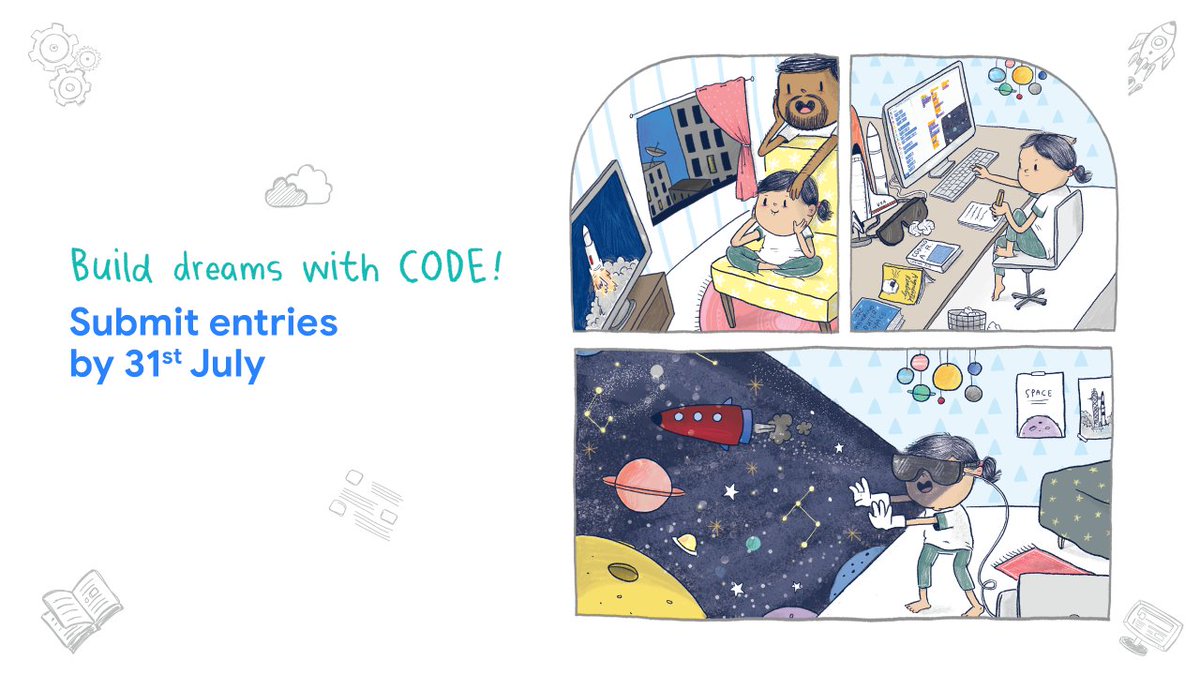 Build dreams with CODE!

Submit entries by 31$^{st}$ July

SPACE